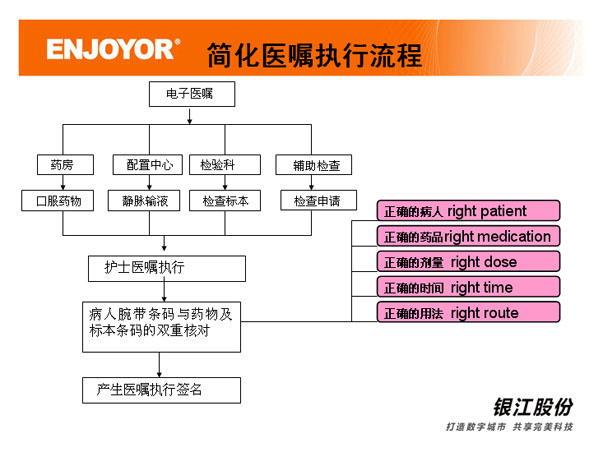 ENJOYOR® 简化医嘱执行流程

电子医嘱

药房
配置中心
检验科
辅助检查

口服药物
静脉输液
检查标本
检查申请

护士医嘱执行

病人腕带条码与药物及标本条码的双重核对

产生医嘱执行签名

正确的病人 right patient
正确的药品 right medication
正确的剂量 right dose
正确的时间 right time
正确的用法 right route

银江股份
打造数字城市 共享完美科技